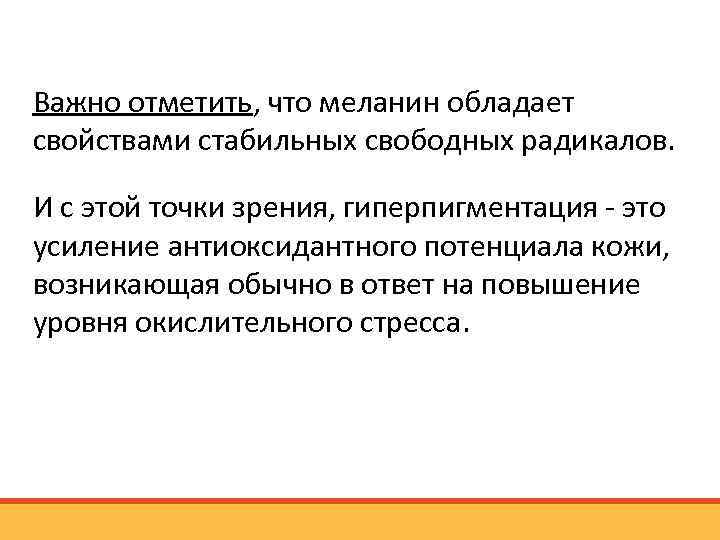 Важно отметить, что меланин обладает свойствами стабильных свободных радикалов.

И с этой точки зрения, гиперпигментация - это усиление антиоксидантного потенциала кожи, возникающая обычно в ответ на повышение уровня окислительного стресса.